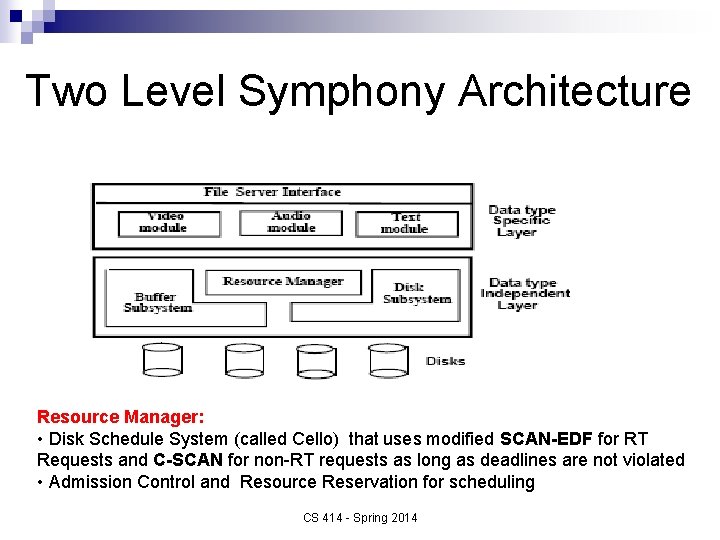 Two Level Symphony Architecture

File Server Interface

Video module

Audio module

Text module

Data type Specific Layer

Resource Manager

Buffer Subsystem

Disk Subsystem

Data type Independent Layer

Disks

Resource Manager:
• Disk Schedule System (called Cello) that uses modified SCAN-EDF for RT Requests and C-SCAN for non-RT requests as long as deadlines are not violated
• Admission Control and Resource Reservation for scheduling

CS 414 - Spring 2014